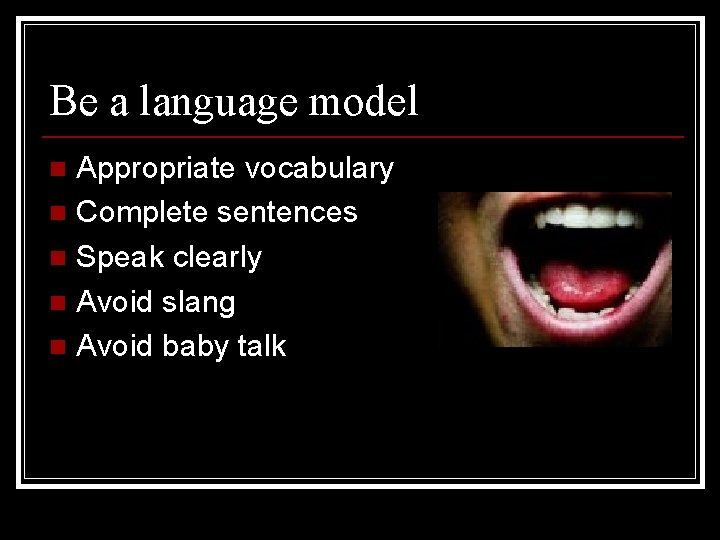 Be a language model

- Appropriate vocabulary
- Complete sentences
- Speak clearly
- Avoid slang
- Avoid baby talk